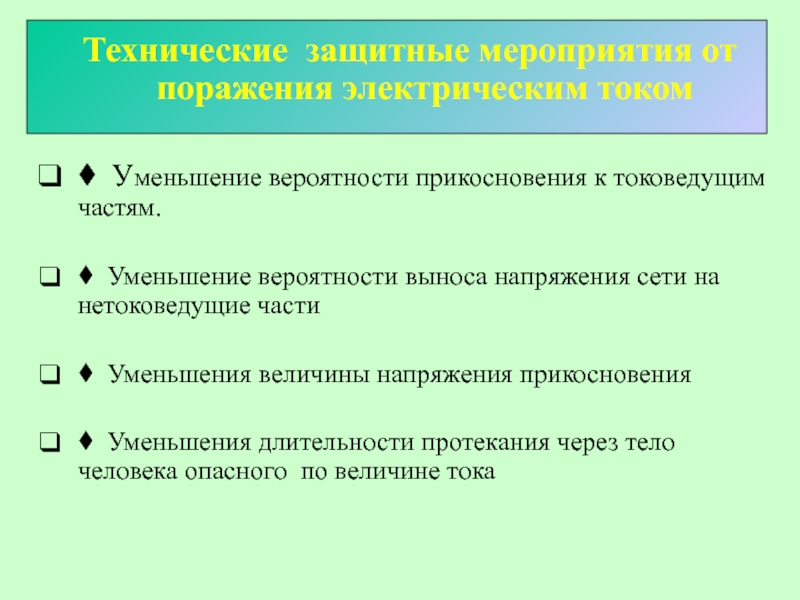 Технические защитные мероприятия от поражения электрическим током

♦ Уменьшение вероятности прикосновения к токоведущим частям.

♦ Уменьшение вероятности выноса напряжения сети на нетоковедущие части

♦ Уменьшения величины напряжения прикосновения

♦ Уменьшения длительности протекания через тело человека опасного по величине тока